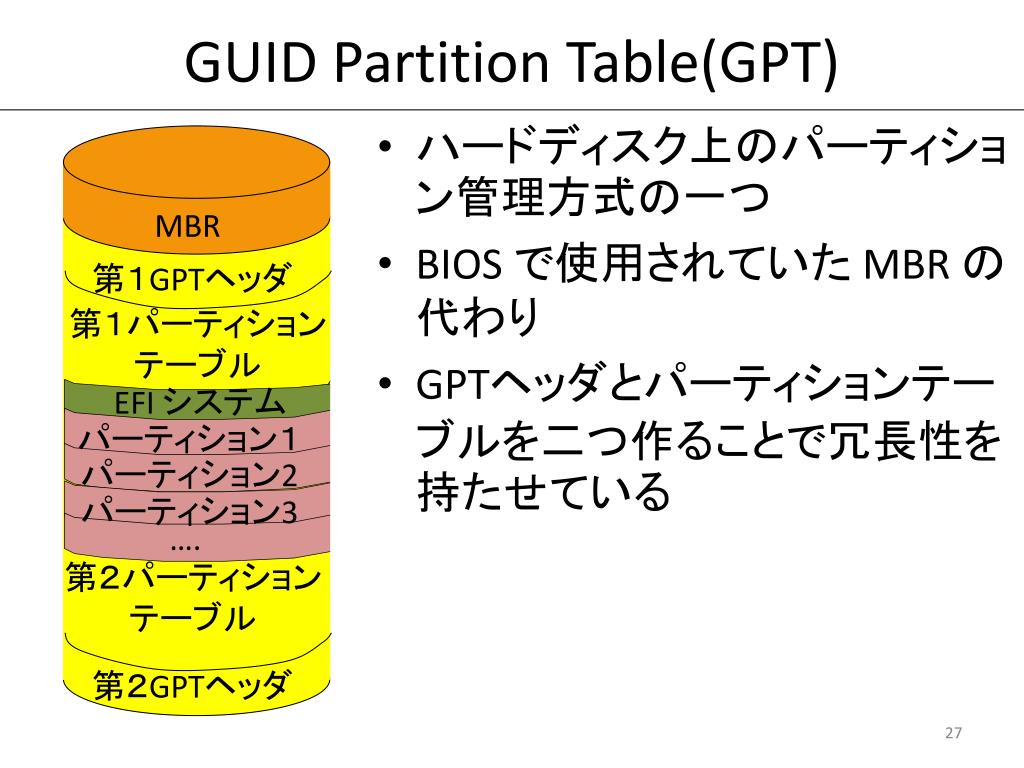 GUID Partition Table(GPT)

MBR
第1GPTヘッダ
第1パーティションテーブル
EFI システム
パーティション1
パーティション2
パーティション3
....
第2パーティションテーブル
第2GPTヘッダ

• ハードディスク上のパーティション管理方式の一つ
• BIOS で使用されていた MBR の代わり
• GPTヘッダとパーティションテーブルを二つ作ることで冗長性を持たせている

27